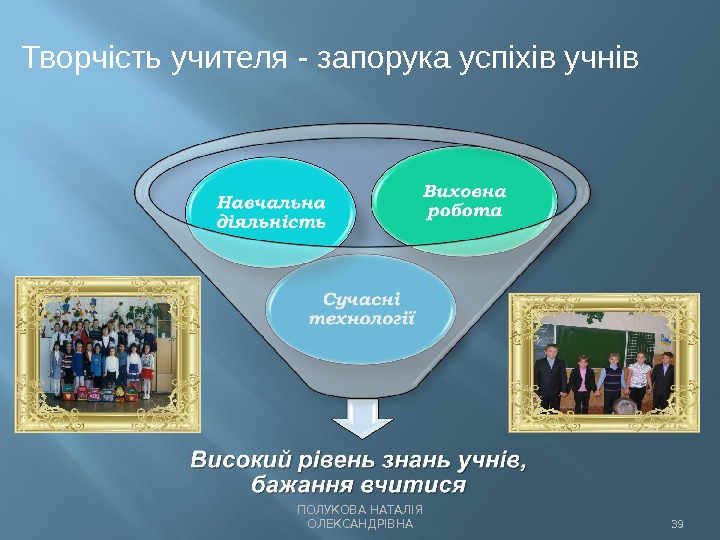 Творчість учителя - запорука успіхів учнів

Навчальна діяльність

Виховна робота

Сучасні технології

Високий рівень знань учнів, бажання вчитися

ПОЛУКОВА НАТАЛІЯ ОЛЕКСАНДРІВНА

39